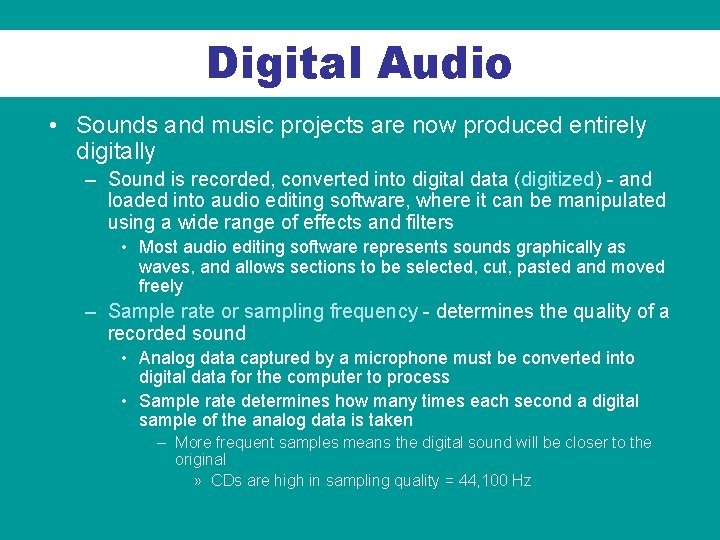 Digital Audio

• Sounds and music projects are now produced entirely digitally

– Sound is recorded, converted into digital data (digitized) - and loaded into audio editing software, where it can be manipulated using a wide range of effects and filters

• Most audio editing software represents sounds graphically as waves, and allows sections to be selected, cut, pasted and moved freely

– Sample rate or sampling frequency - determines the quality of a recorded sound

• Analog data captured by a microphone must be converted into digital data for the computer to process

• Sample rate determines how many times each second a digital sample of the analog data is taken

– More frequent samples means the digital sound will be closer to the original

» CDs are high in sampling quality = 44,100 Hz